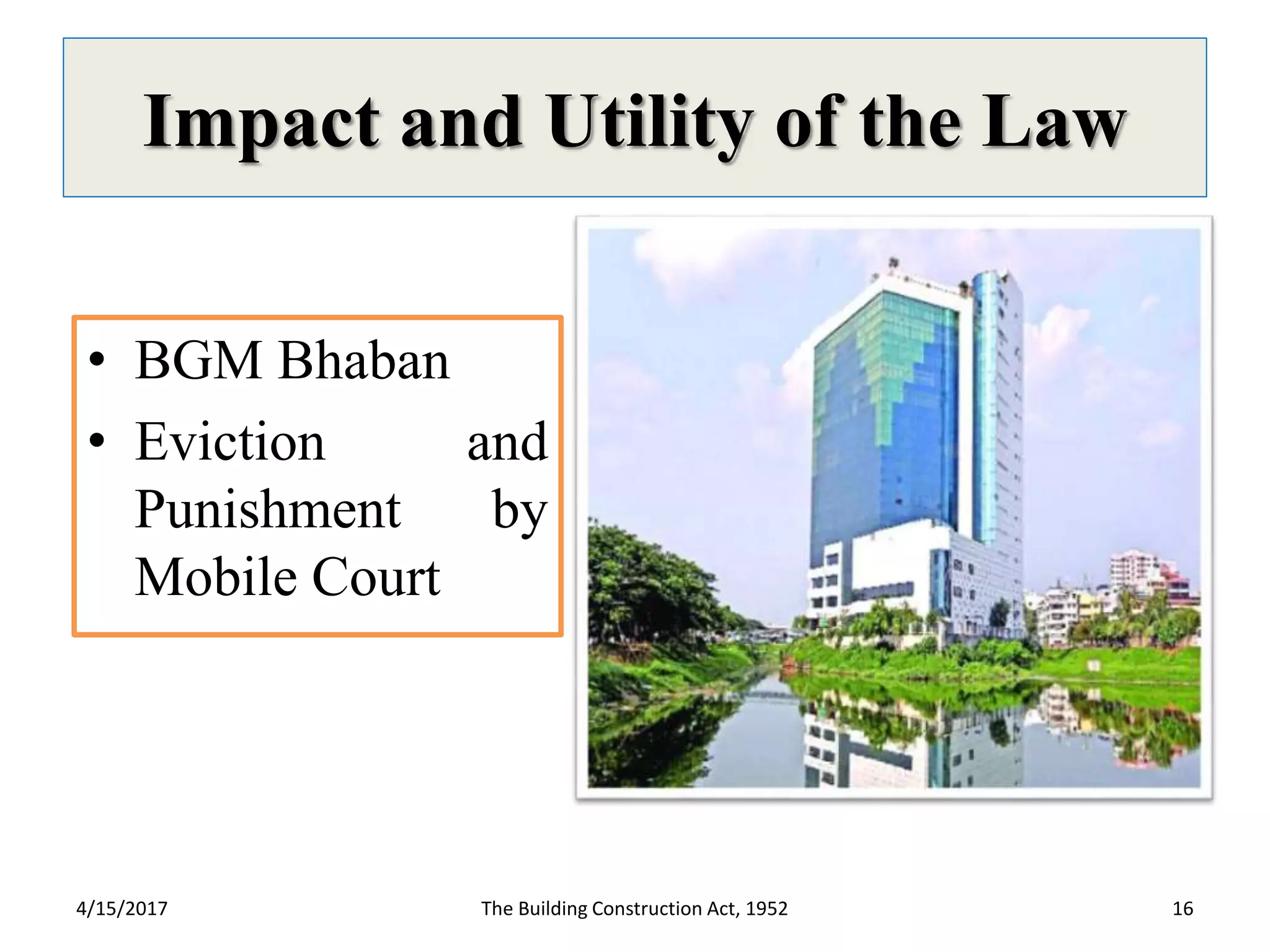 Impact and Utility of the Law

• BGM Bhaban
• Eviction and Punishment by Mobile Court

4/15/2017 The Building Construction Act, 1952 16